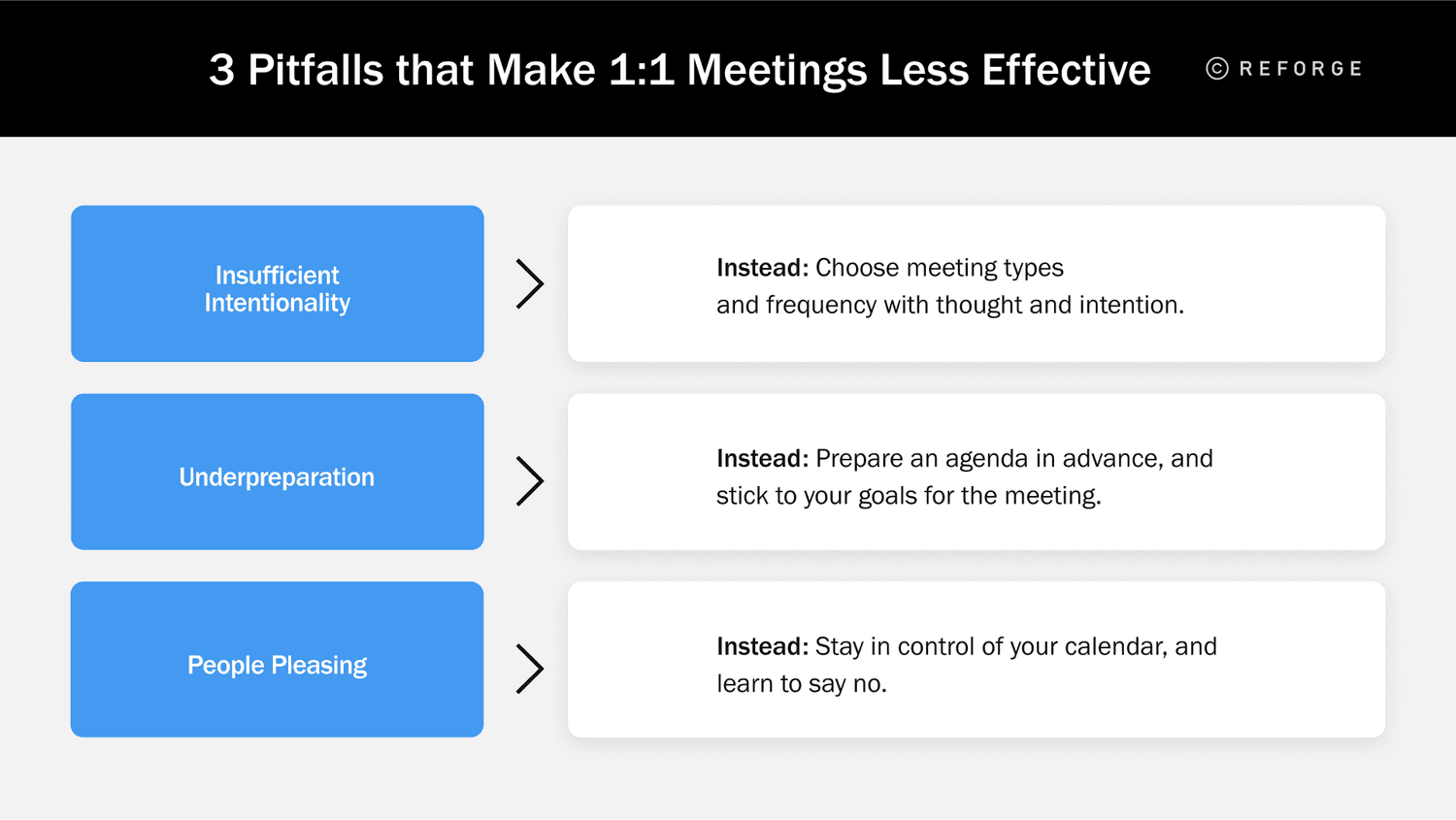 3 Pitfalls that Make 1:1 Meetings Less Effective

© REFORGE

Insufficient Intentionality

Instead: Choose meeting types and frequency with thought and intention.

Underpreparation

Instead: Prepare an agenda in advance, and stick to your goals for the meeting.

People Pleasing

Instead: Stay in control of your calendar, and learn to say no.